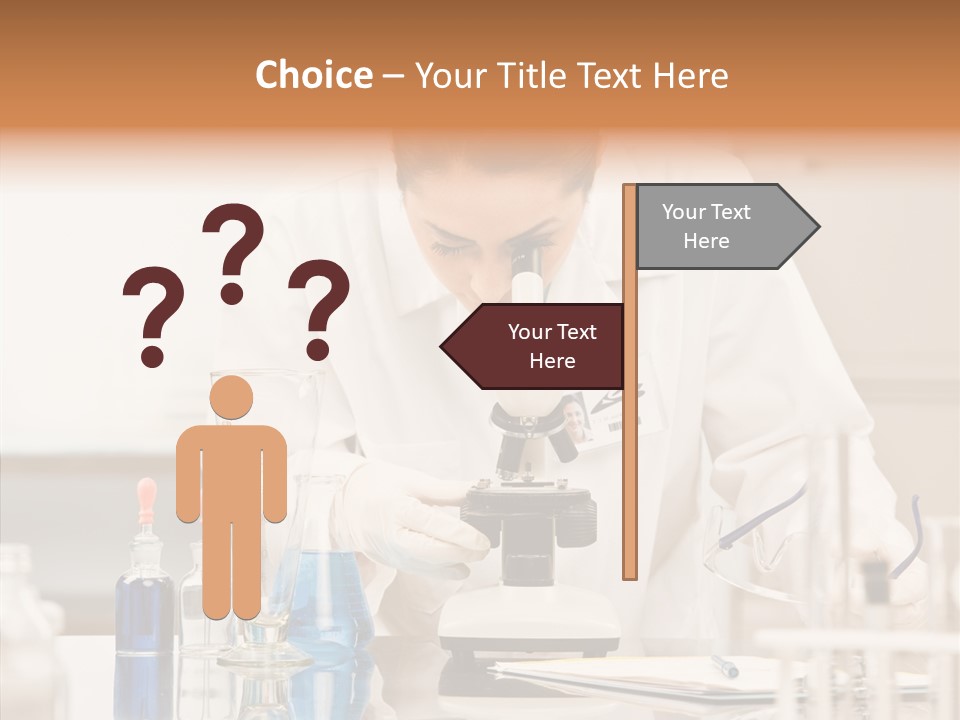 Choice – Your Title Text Here

???

Your Text Here

Your Text Here